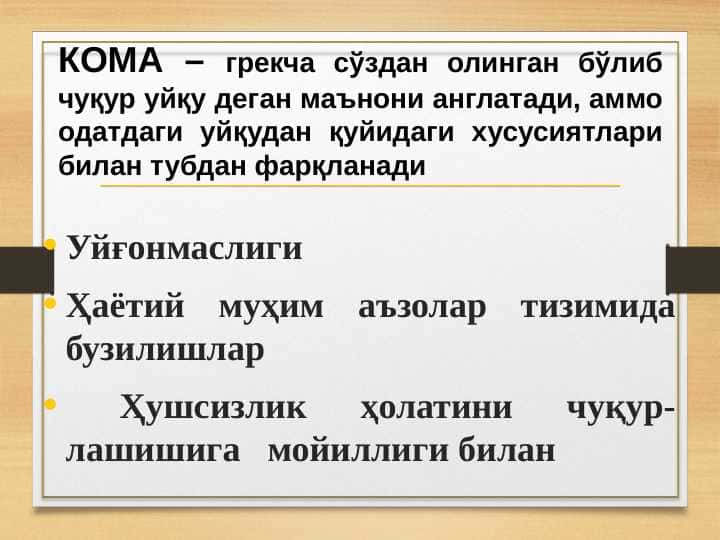 КОМА – грекча сўздан олинган бўлиб чуқур уйқу деган маънони англатади, аммо одатдаги уйқудан қуйидаги хусусиятлари билан тубдан фарқланади

• Уйғонмаслиги

• Ҳаётий муҳим аъзолар тизимида бузилишлар

• Ҳушсизлик ҳолатини чуқурлашишига мойиллиги билан